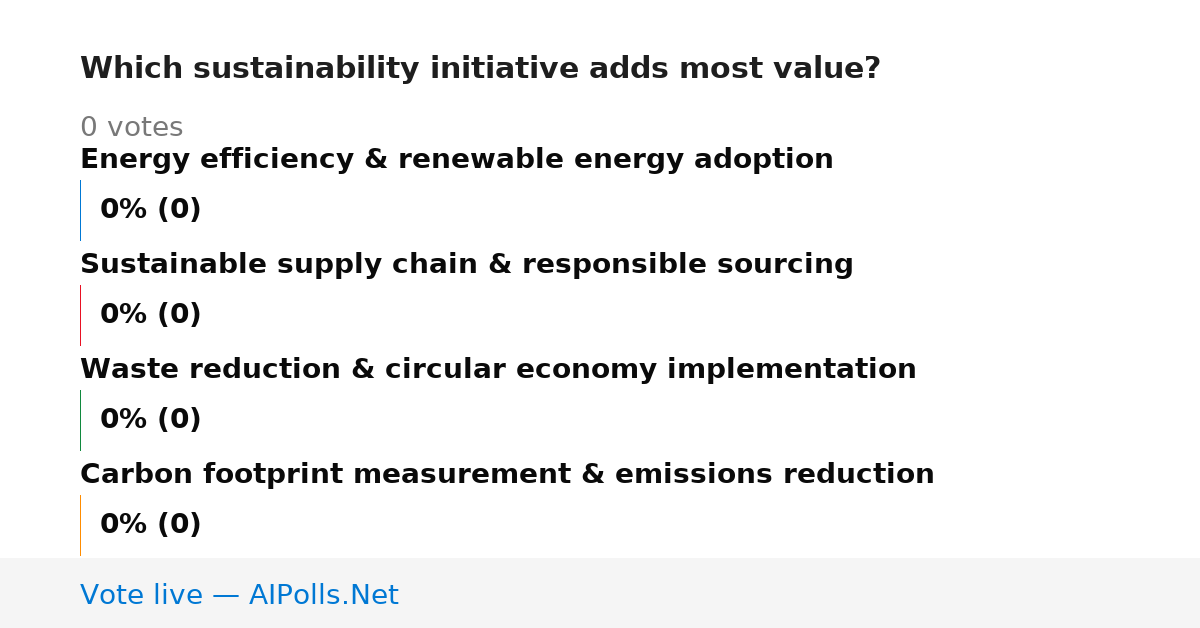 Which sustainability initiative adds most value?

0 votes

Energy efficiency & renewable energy adoption

0% (0)

Sustainable supply chain & responsible sourcing

0% (0)

Waste reduction & circular economy implementation

0% (0)

Carbon footprint measurement & emissions reduction

0% (0)

Vote live — AIPolls.Net